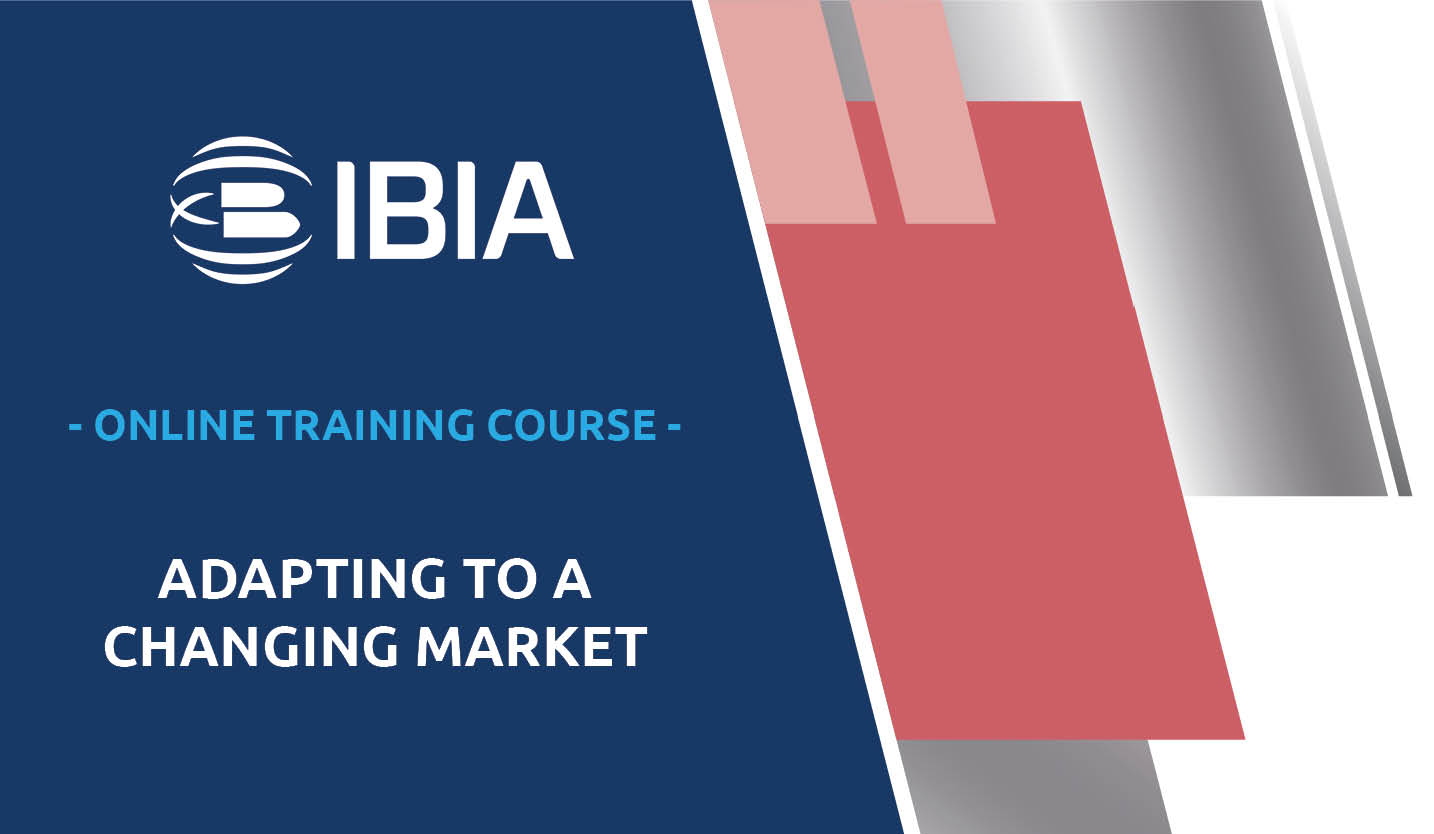 IBIA

- ONLINE TRAINING COURSE -

ADAPTING TO A CHANGING MARKET